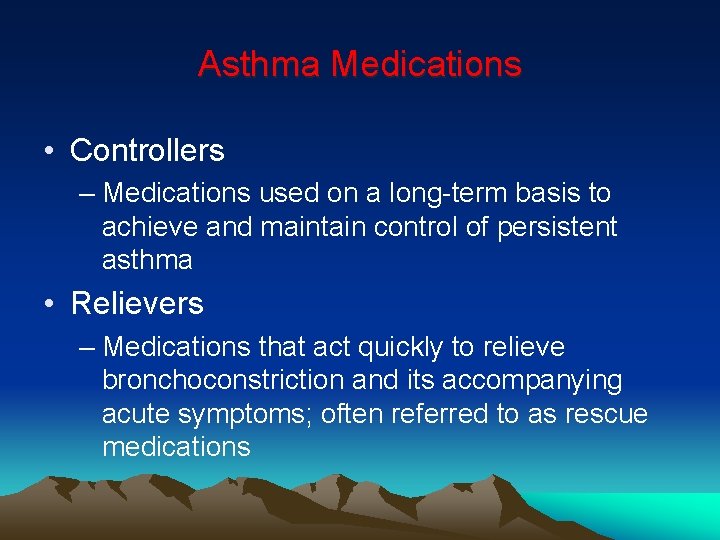 Asthma Medications

• Controllers
– Medications used on a long-term basis to achieve and maintain control of persistent asthma

• Relievers
– Medications that act quickly to relieve bronchoconstriction and its accompanying acute symptoms; often referred to as rescue medications